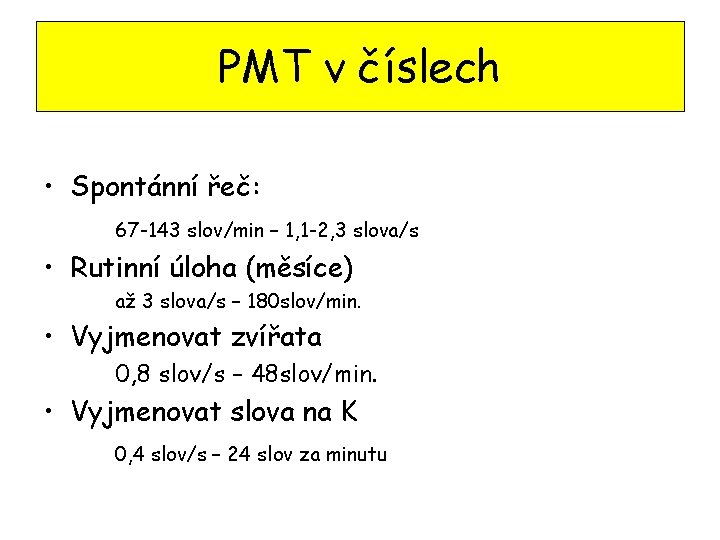 PMT v číslech

• Spontánní řeč:

67-143 slov/min – 1,1-2,3 slova/s

• Rutinní úloha (měsíce)

až 3 slova/s – 180slov/min.

• Vyjmenovat zvířata

0,8 slov/s – 48slov/min.

• Vyjmenovat slova na K

0,4 slov/s – 24 slov za minutu